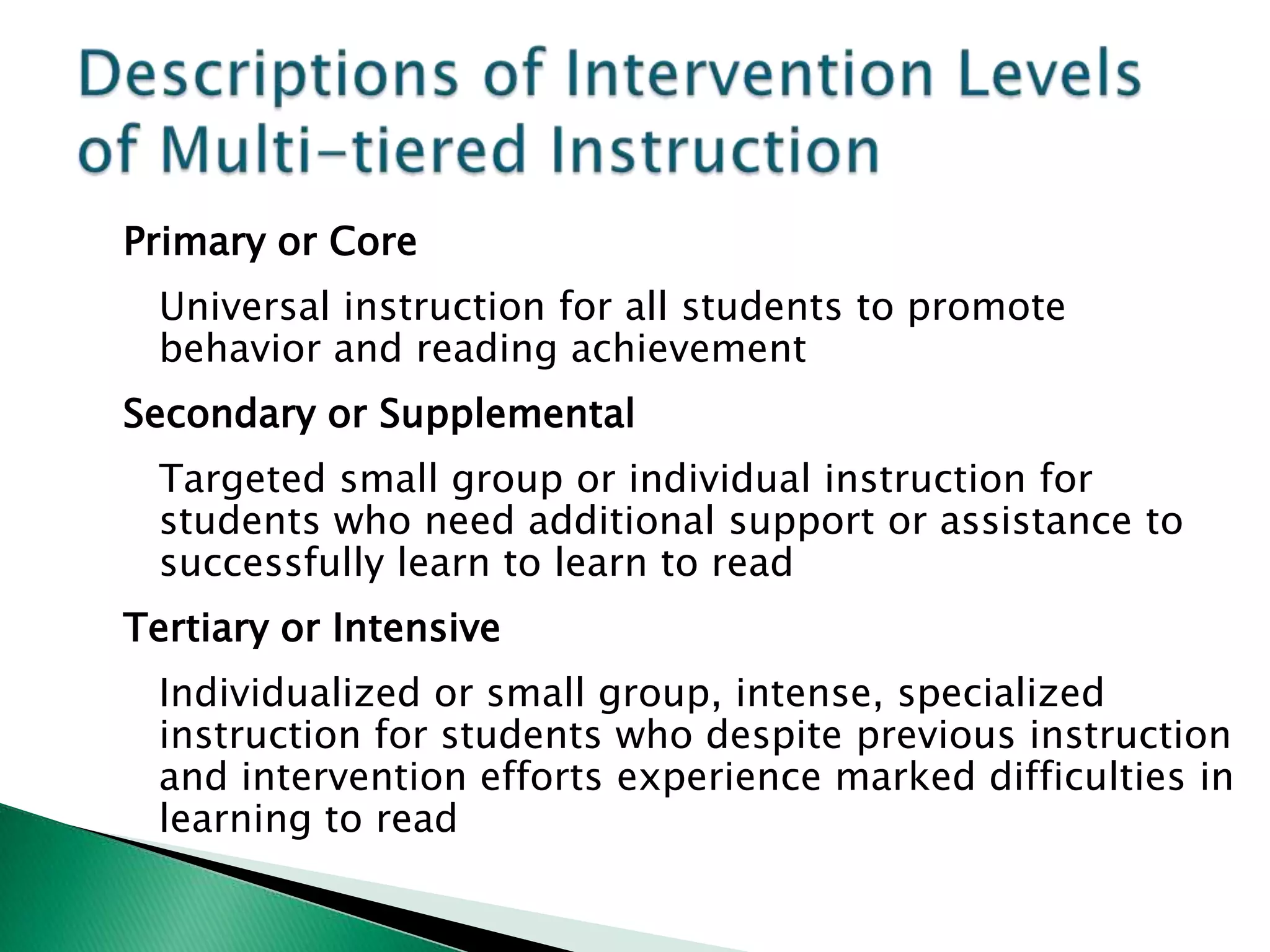 Descriptions of Intervention Levels of Multi-tiered Instruction

Primary or Core

Universal instruction for all students to promote behavior and reading achievement

Secondary or Supplemental

Targeted small group or individual instruction for students who need additional support or assistance to successfully learn to learn to read

Tertiary or Intensive

Individualized or small group, intense, specialized instruction for students who despite previous instruction and intervention efforts experience marked difficulties in learning to read